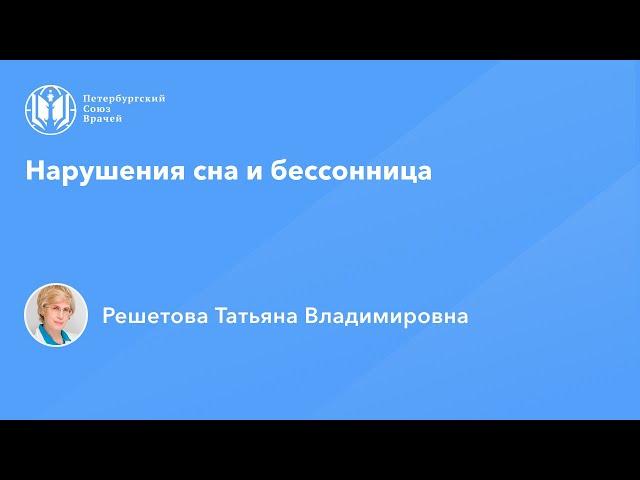 Петербургский
Союз
Врачей

Нарушения сна и бессонница

Решетова Татьяна Владимировна